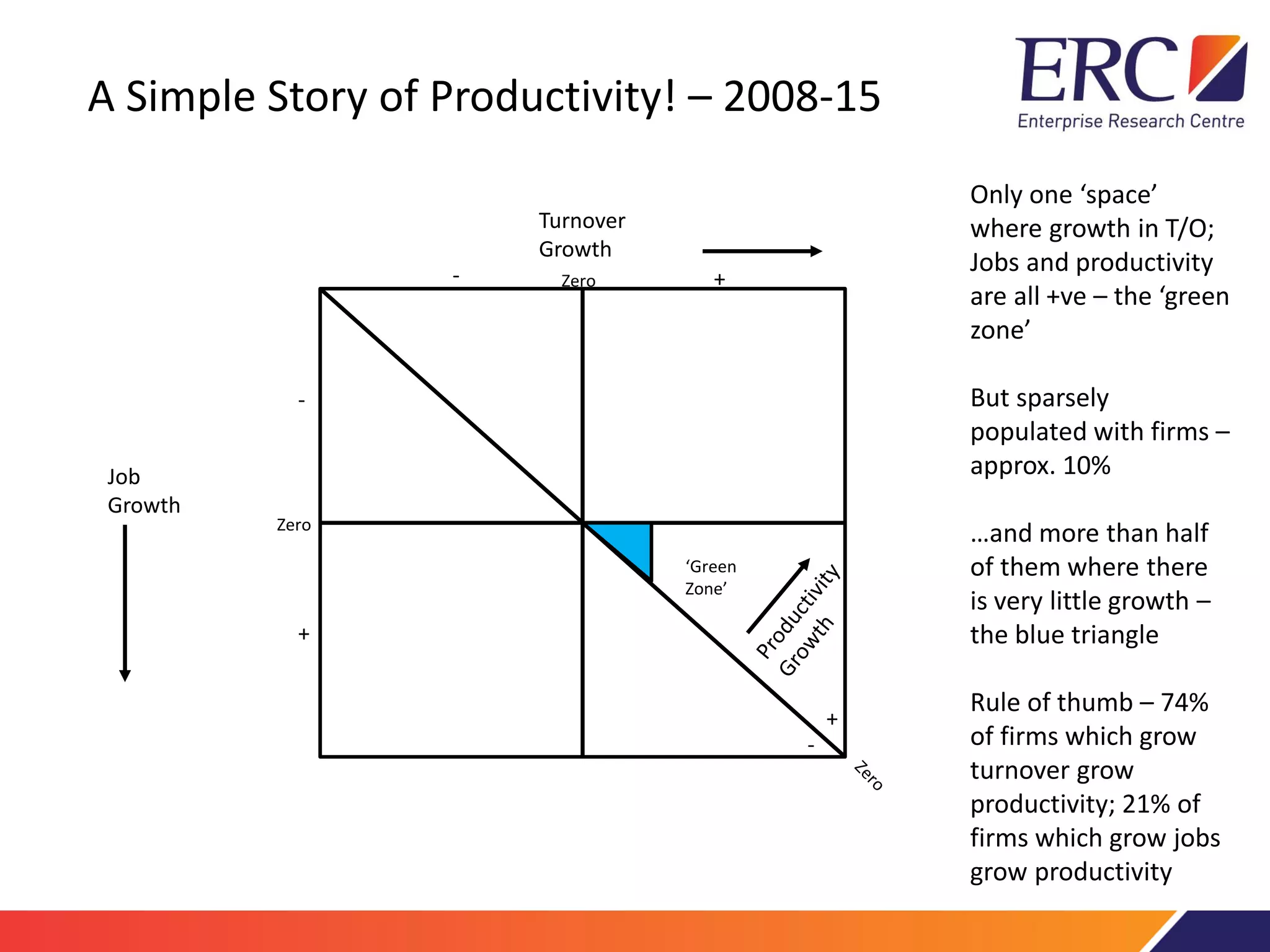 A Simple Story of Productivity! – 2008-15

ERC
Enterprise Research Centre

Turnover Growth

- Zero +

Job Growth

-
Zero
+

'Green Zone'

Productivity Growth

+
-
Zero

Only one 'space' where growth in T/O; Jobs and productivity are all +ve – the 'green zone'

But sparsely populated with firms – approx. 10%

…and more than half of them where there is very little growth – the blue triangle

Rule of thumb – 74% of firms which grow turnover grow productivity; 21% of firms which grow jobs grow productivity